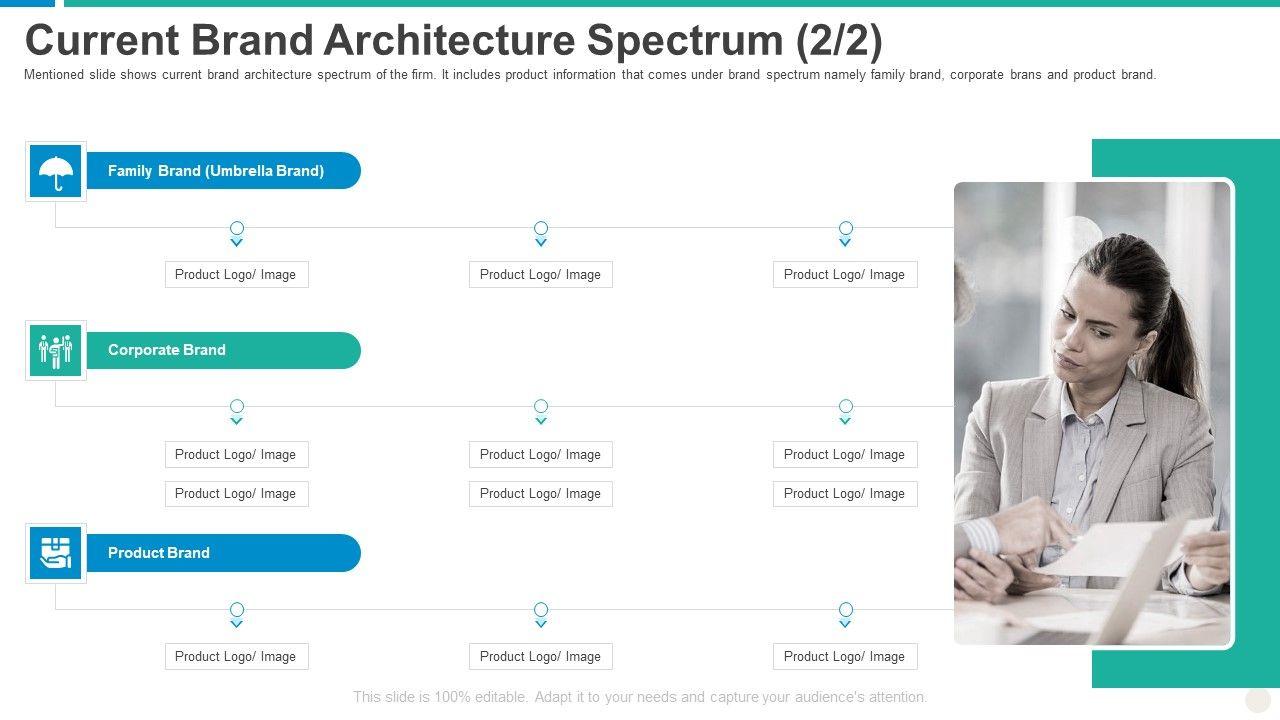 Current Brand Architecture Spectrum (2/2)

Mentioned slide shows current brand architecture spectrum of the firm. It includes product information that comes under brand spectrum namely family brand, corporate brans and product brand.

Family Brand (Umbrella Brand)

Product Logo/ Image

Product Logo/ Image

Product Logo/ Image

Corporate Brand

Product Logo/ Image

Product Logo/ Image

Product Logo/ Image

Product Logo/ Image

Product Logo/ Image

Product Logo/ Image

Product Brand

Product Logo/ Image

Product Logo/ Image

Product Logo/ Image

This slide is 100% editable. Adapt it to your needs and capture your audience's attention.